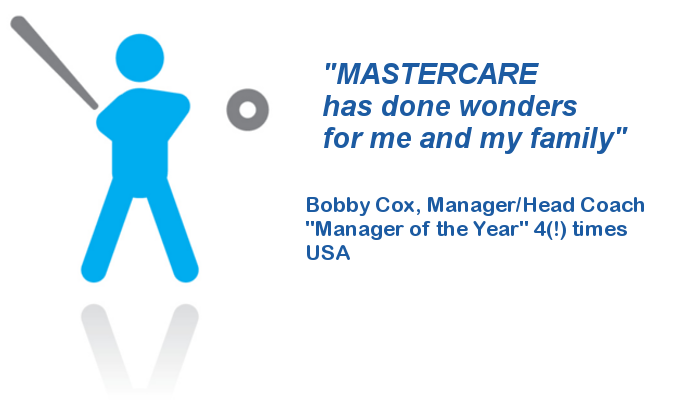 "MASTERCARE has done wonders for me and my family"

Bobby Cox, Manager/Head Coach
"Manager of the Year" 4(!) times
USA